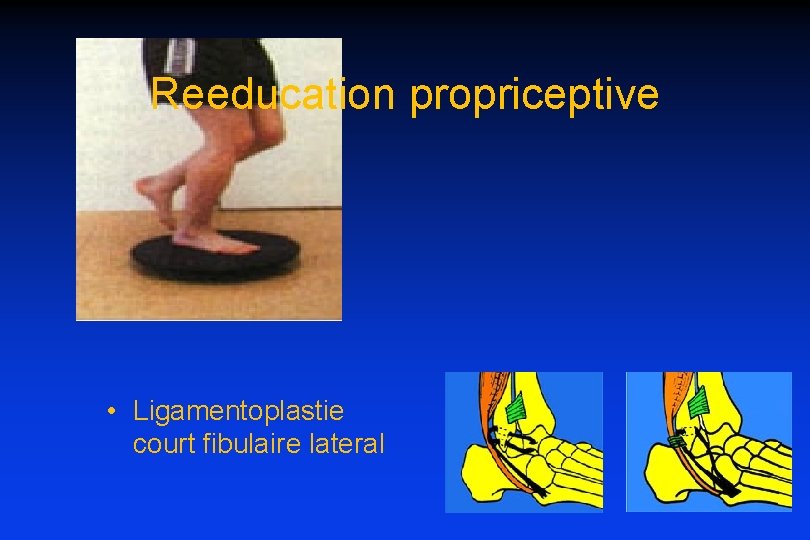 Reeducation propriceptive

• Ligamentoplastie court fibulaire lateral